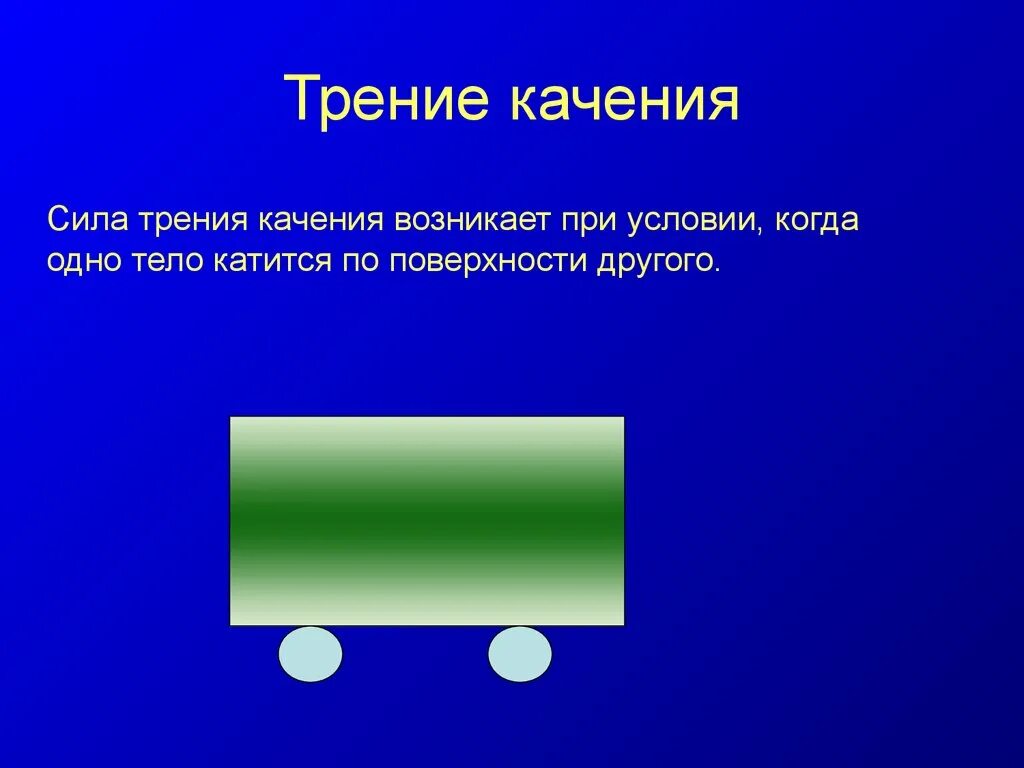 Трение качения

Сила трения качения возникает при условии, когда одно тело катится по поверхности другого.